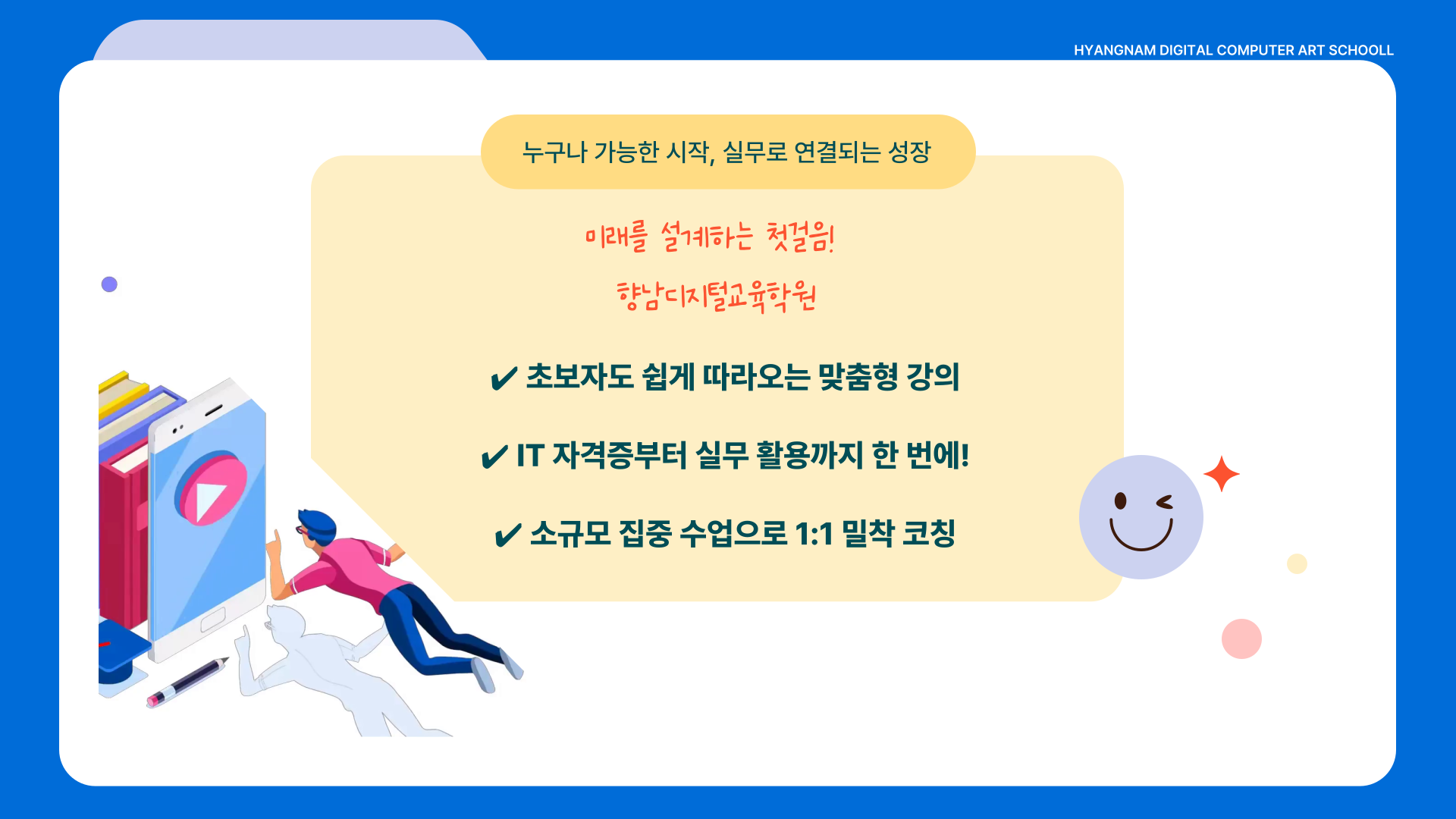 HYANGNAM DIGITAL COMPUTER ART SCHOOLL

누구나 가능한 시작, 실무로 연결되는 성장

미래를 설계하는 첫걸음!

향남디지털교육학원

✔ 초보자도 쉽게 따라오는 맞춤형 강의

✔ IT 자격증부터 실무 활용까지 한 번에!

✔ 소규모 집중 수업으로 1:1 밀착 코칭